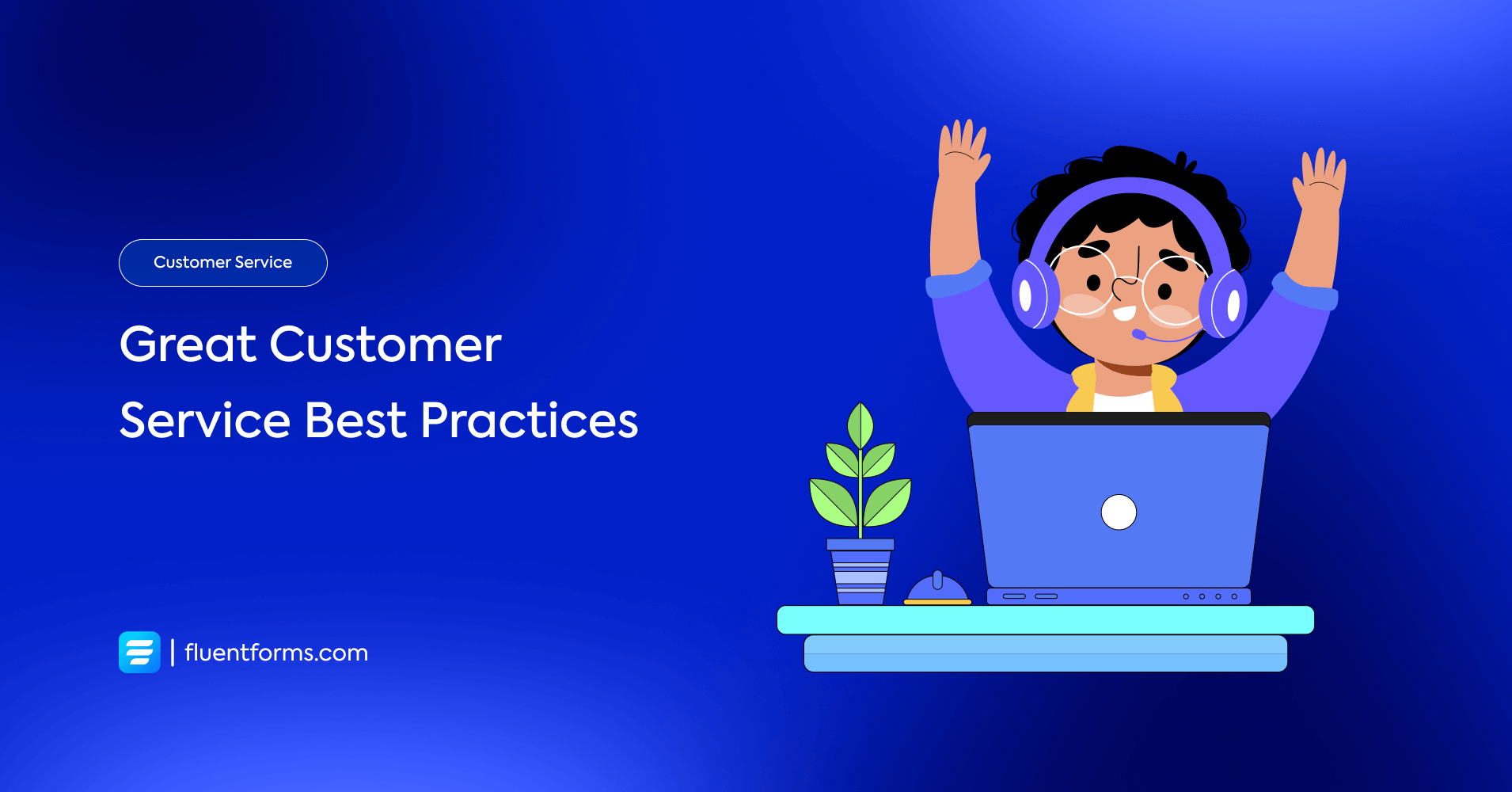 Customer Service

Great Customer Service Best Practices

| fluentforms.com